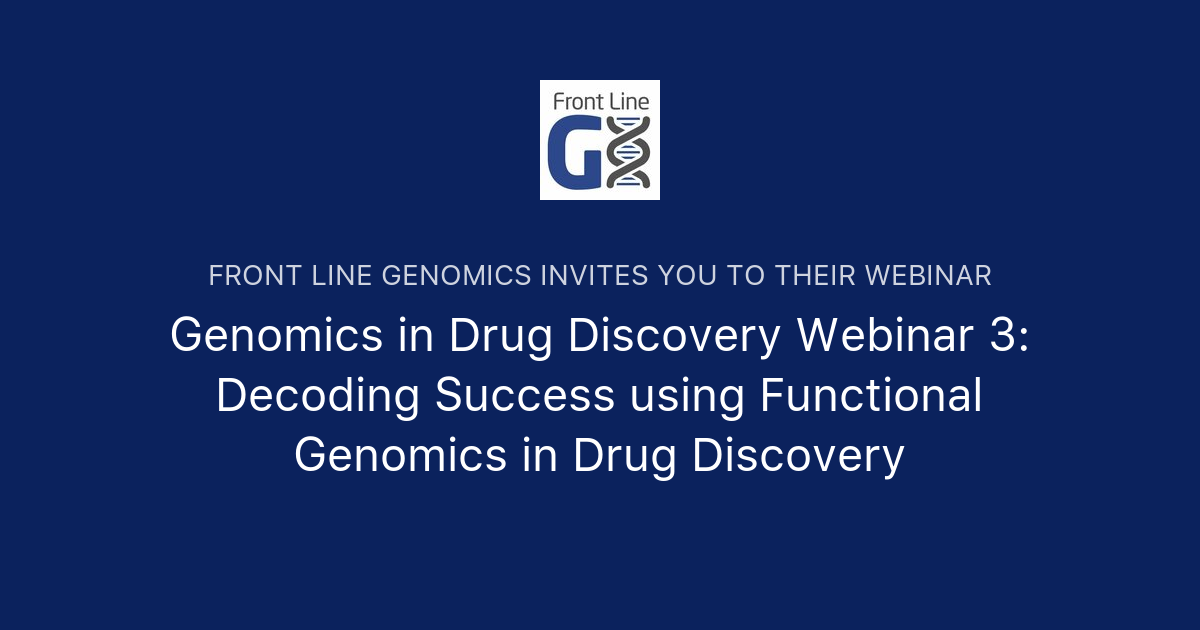 Front Line
G

FRONT LINE GENOMICS INVITES YOU TO THEIR WEBINAR

Genomics in Drug Discovery Webinar 3: Decoding Success using Functional Genomics in Drug Discovery